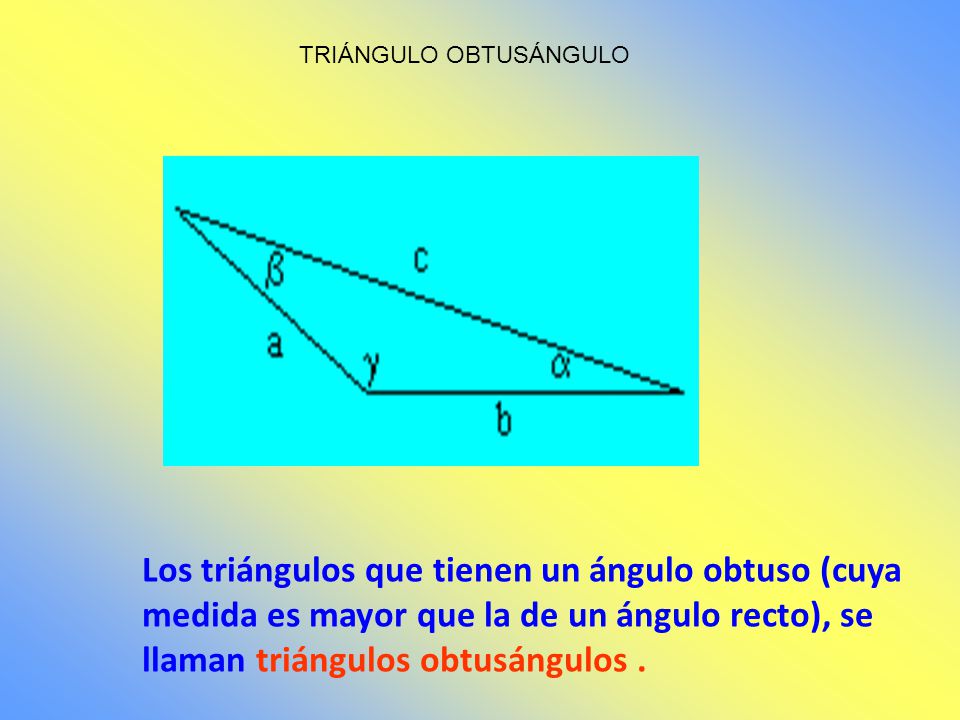 TRIÁNGULO OBTUSÁNGULO

$\beta$
c
a
$\gamma$
$\alpha$
b

Los triángulos que tienen un ángulo obtuso (cuya medida es mayor que la de un ángulo recto), se llaman triángulos obtusángulos .